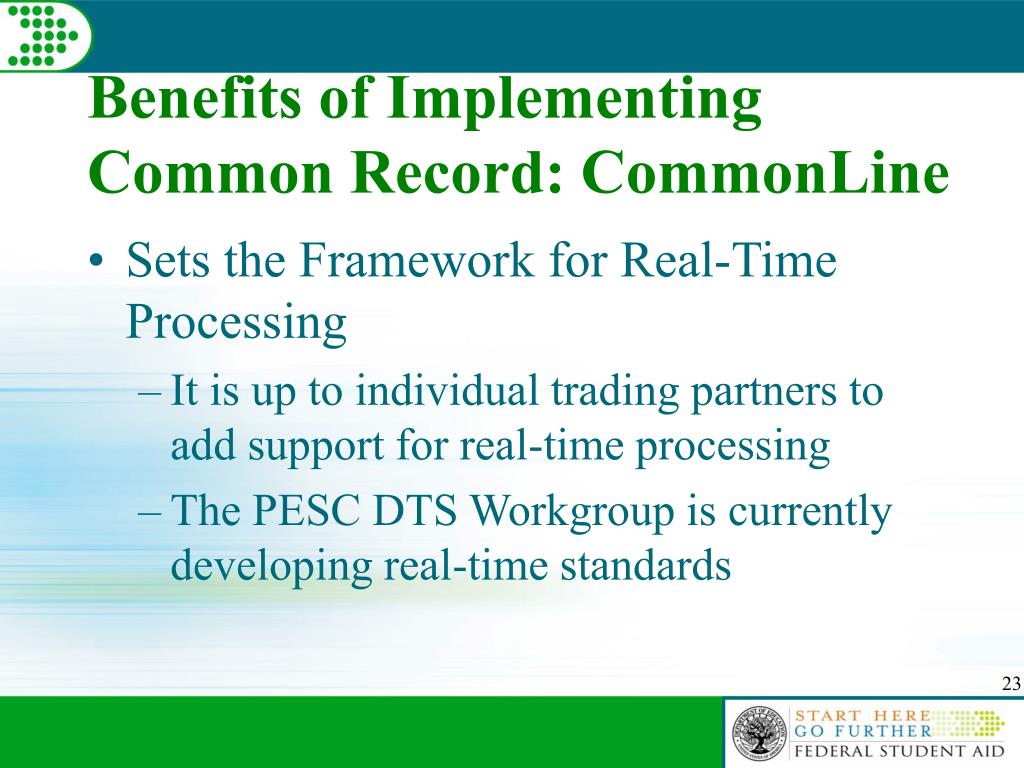 Benefits of Implementing Common Record: CommonLine

• Sets the Framework for Real-Time Processing
– It is up to individual trading partners to add support for real-time processing
– The PESC DTS Workgroup is currently developing real-time standards

23

START HERE
GO FURTHER
FEDERAL STUDENT AID